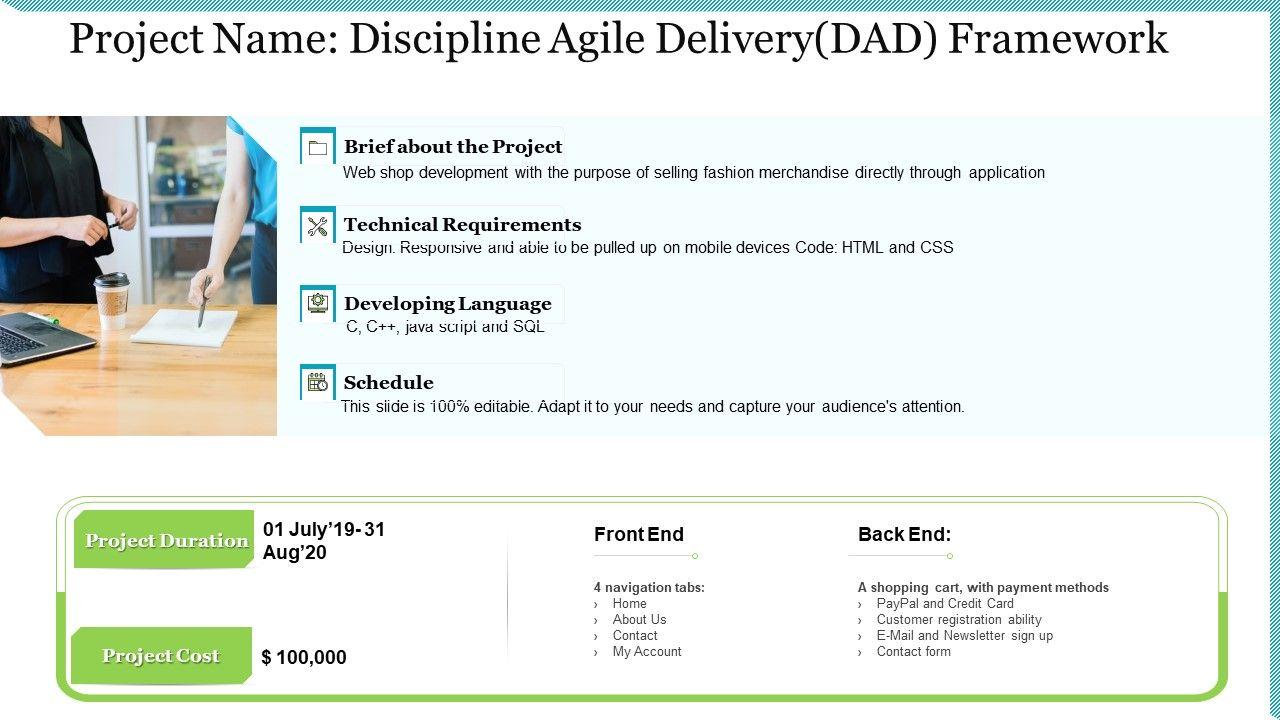 Project Name: Discipline Agile Delivery(DAD) Framework

Brief about the Project
Web shop development with the purpose of selling fashion merchandise directly through application

Technical Requirements
Design. Responsive and able to be pulled up on mobile devices Code: HTML and CSS

Developing Language
C, C++, java script and SQL

Schedule
This slide is 100% editable. Adapt it to your needs and capture your audience's attention.

Project Duration
01 July'19- 31 Aug'20

Project Cost
$ 100,000

Front End
4 navigation tabs:
› Home
› About Us
› Contact
› My Account

Back End:
A shopping cart, with payment methods
› PayPal and Credit Card
› Customer registration ability
› E-Mail and Newsletter sign up
› Contact form